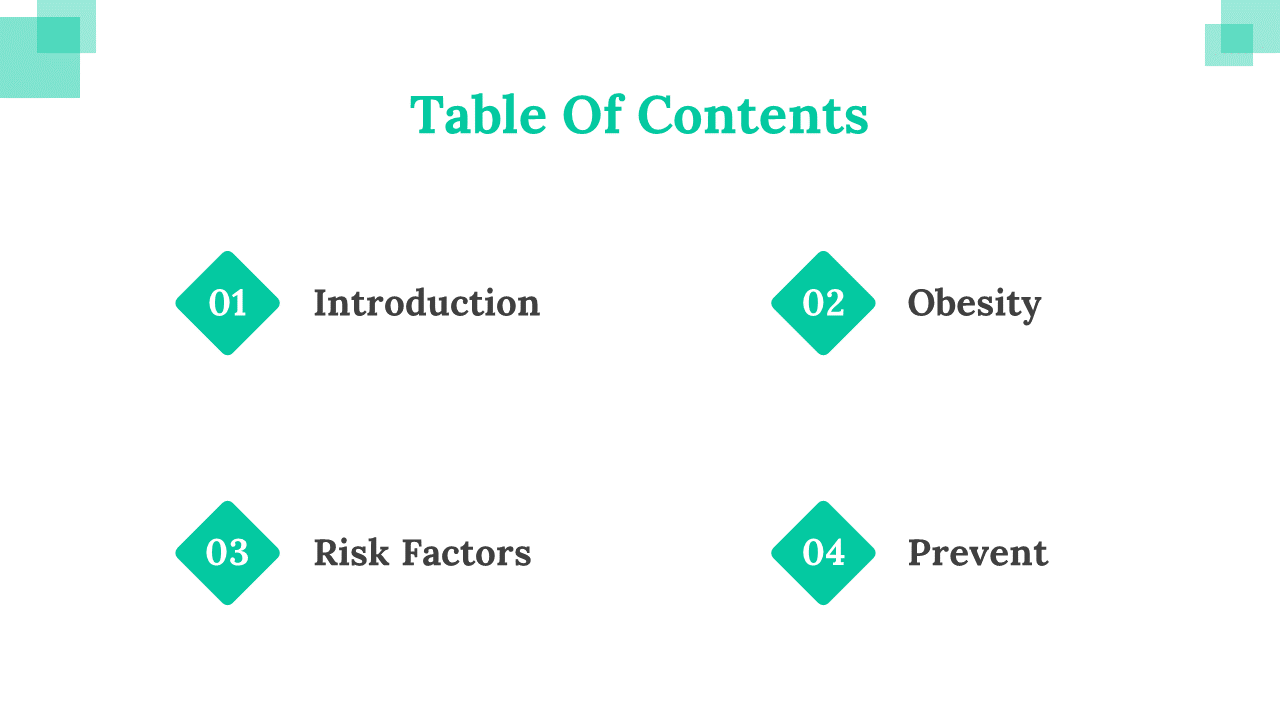 Table Of Contents

01 Introduction

02 Obesity

03 Risk Factors

04 Prevent